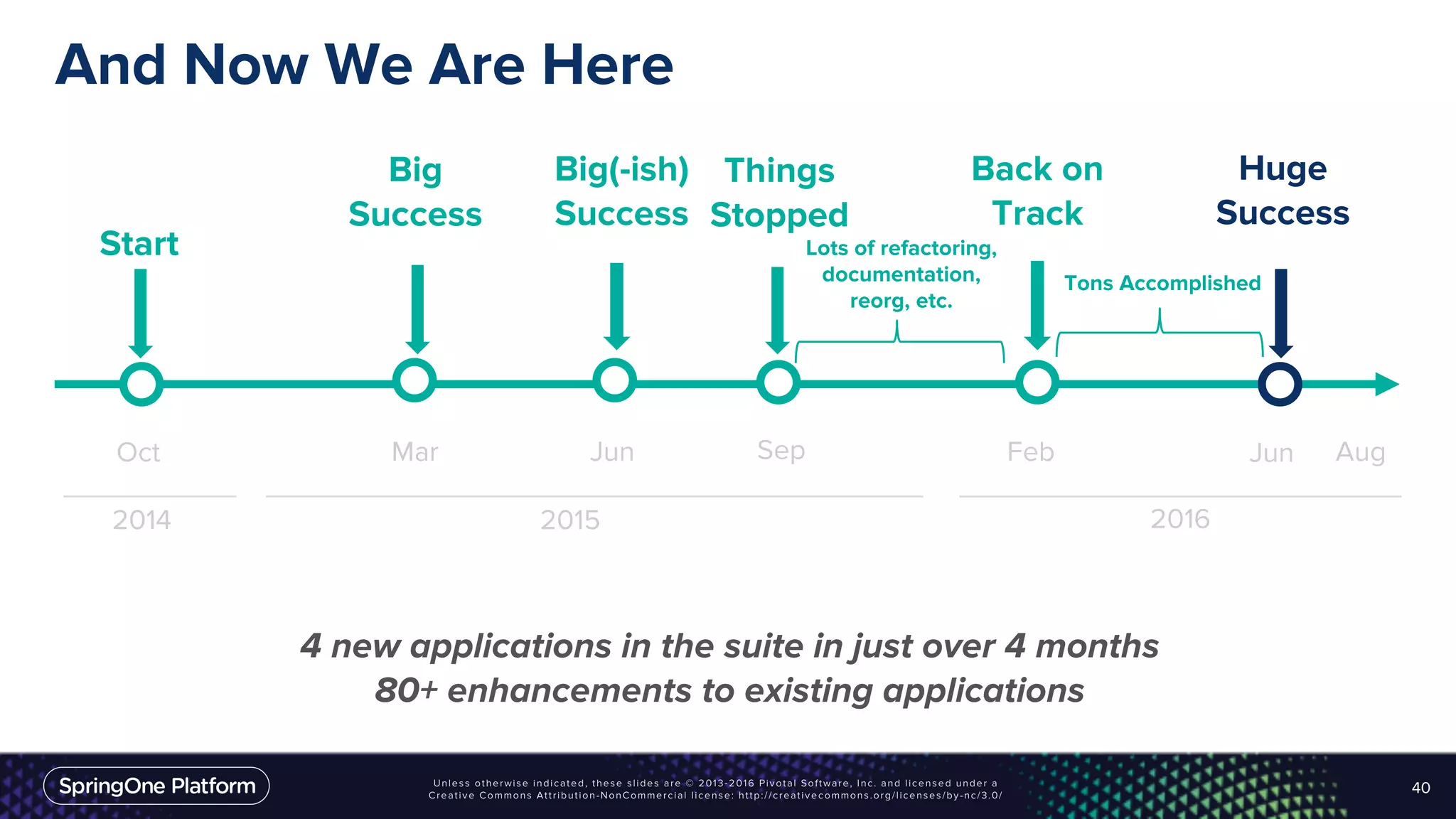 And Now We Are Here

Start

Big Success

Big(-ish) Success

Things Stopped

Lots of refactoring, documentation, reorg, etc.

Back on Track

Tons Accomplished

Huge Success

Oct

Mar

Jun

Sep

Feb

Jun

Aug

2014

2015

2016

4 new applications in the suite in just over 4 months
80+ enhancements to existing applications

SpringOne Platform

Unless otherwise indicated, these slides are © 2013-2016 Pivotal Software, Inc. and licensed under a Creative Commons Attribution-NonCommercial license: http://creativecommons.org/licenses/by-nc/3.0/

40